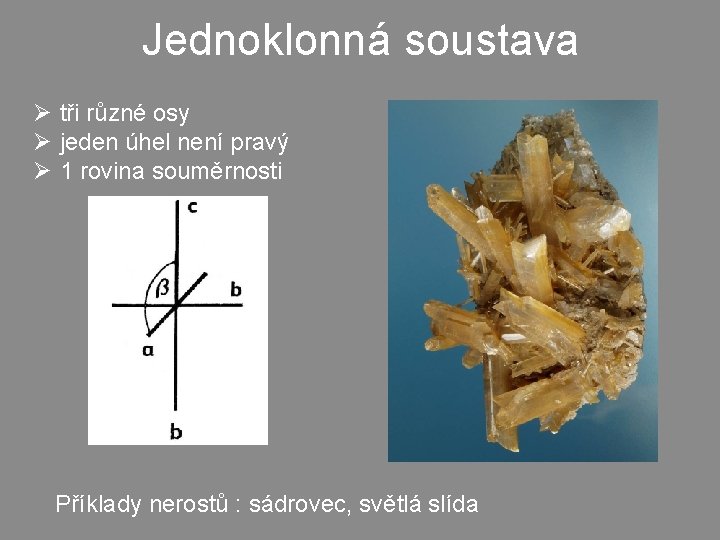 Jednoklonná soustava

➢ tři různé osy
➢ jeden úhel není pravý
➢ 1 rovina souměrnosti

c
$\beta$
b
a
b

Příklady nerostů : sádrovec, světlá slída